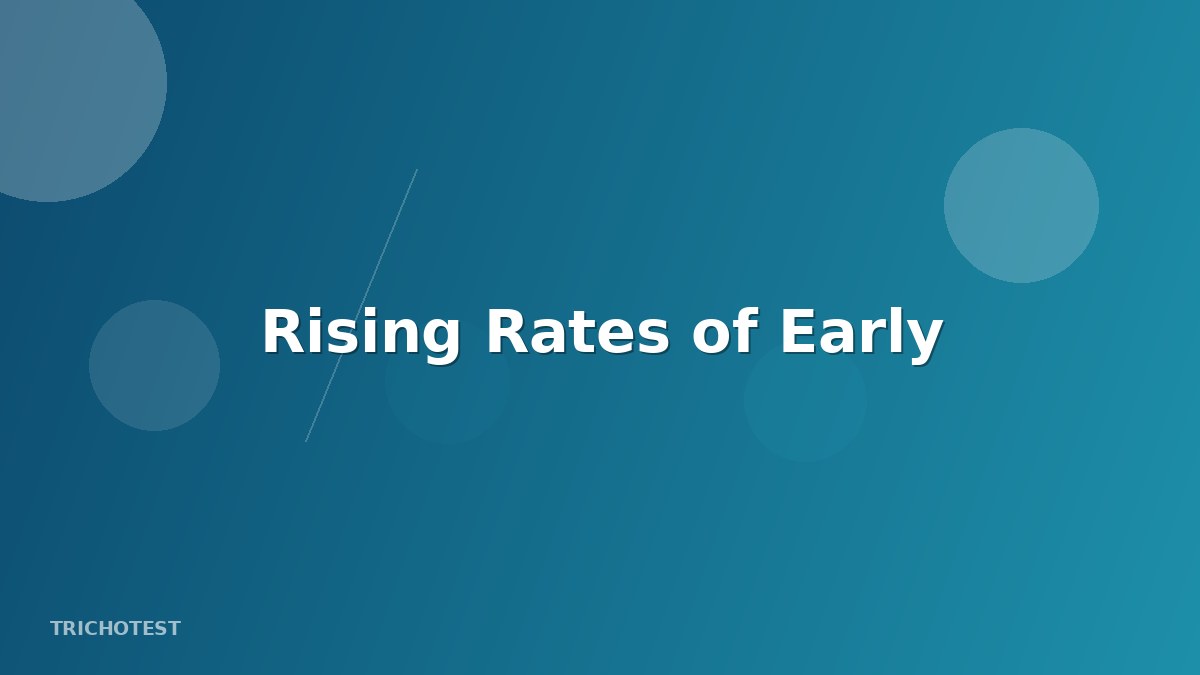 Rising Rates of Early

TRICHOTEST